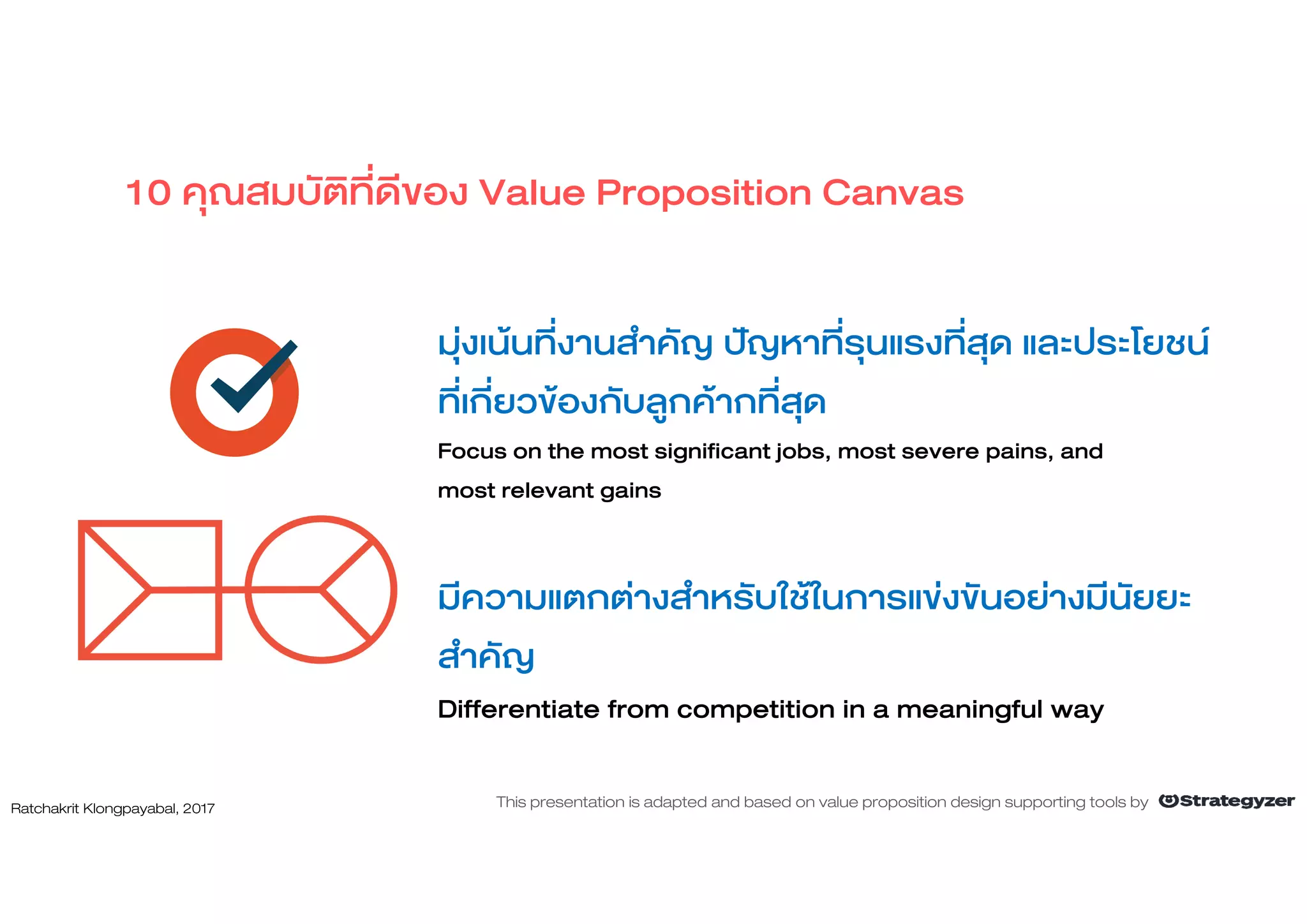 10 คุณสมบัติที่ดีของ Value Proposition Canvas

มุ่งเน้นที่งานสำคัญ ปัญหาที่รุนแรงที่สุด และประโยชน์ที่เกี่ยวข้องกับลูกค้ากที่สุด

Focus on the most significant jobs, most severe pains, and most relevant gains

มีความแตกต่างสำหรับใช้ในการแข่งขันอย่างมีนัยยะสำคัญ

Differentiate from competition in a meaningful way

Ratchakrit Klongpayabal, 2017

This presentation is adapted and based on value proposition design supporting tools by Strategyzer